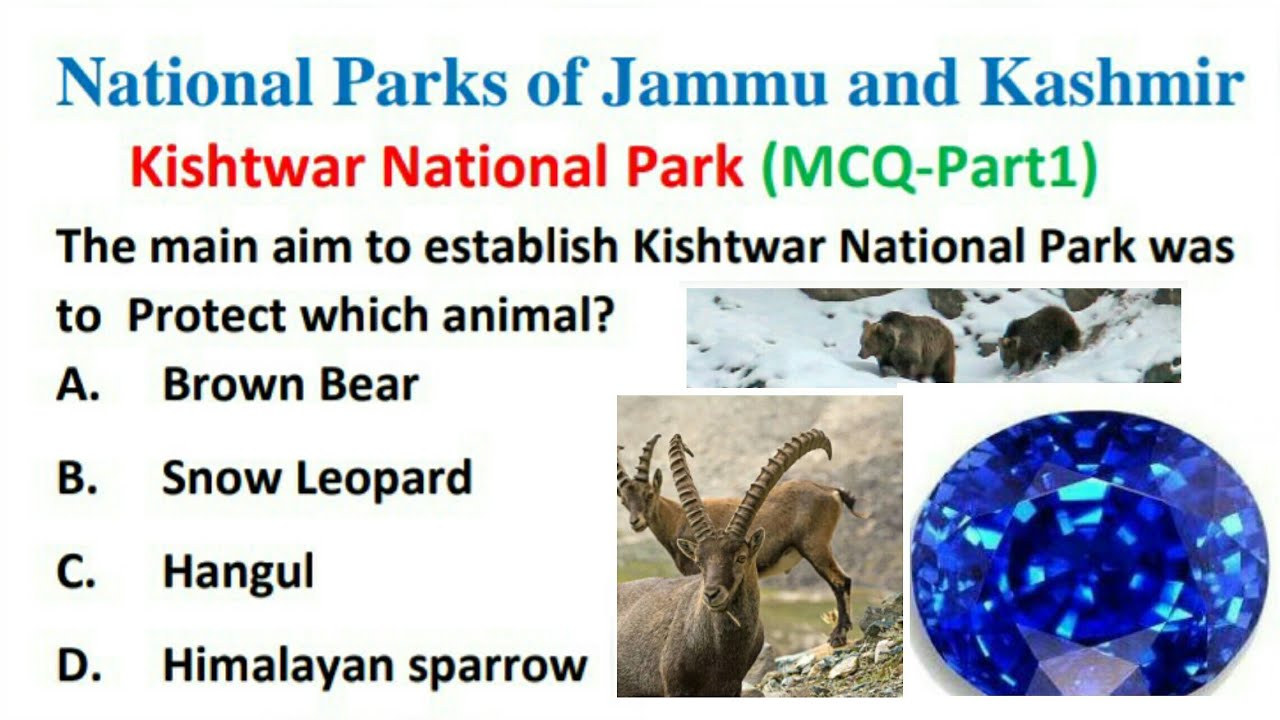 National Parks of Jammu and Kashmir

Kishtwar National Park (MCQ-Part1)

The main aim to establish Kishtwar National Park was to Protect which animal?

A. Brown Bear

B. Snow Leopard

C. Hangul

D. Himalayan sparrow